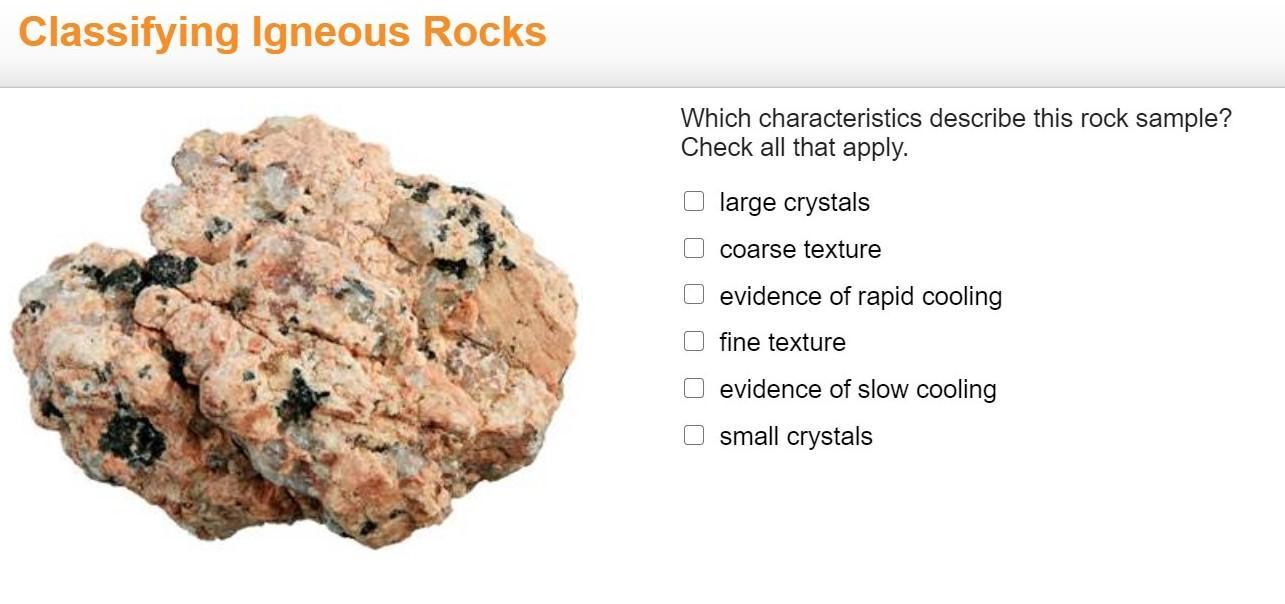 Classifying Igneous Rocks

Which characteristics describe this rock sample? Check all that apply.

☐ large crystals
☐ coarse texture
☐ evidence of rapid cooling
☐ fine texture
☐ evidence of slow cooling
☐ small crystals